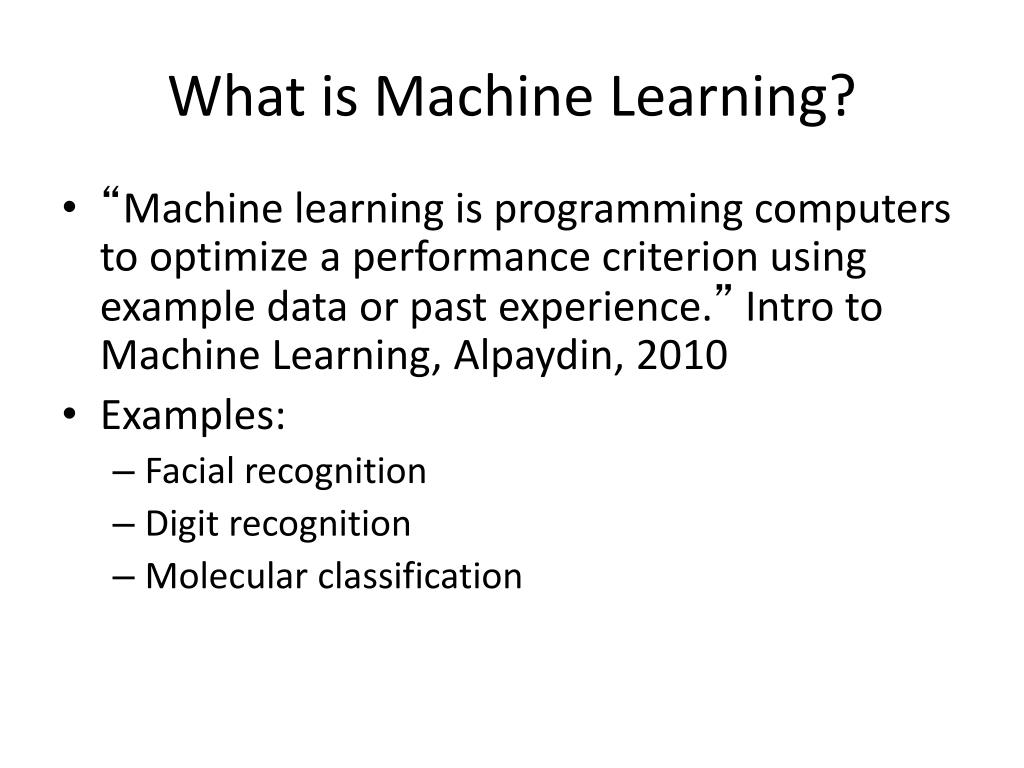 What is Machine Learning?

• “Machine learning is programming computers to optimize a performance criterion using example data or past experience.” Intro to Machine Learning, Alpaydin, 2010
• Examples:
– Facial recognition
– Digit recognition
– Molecular classification